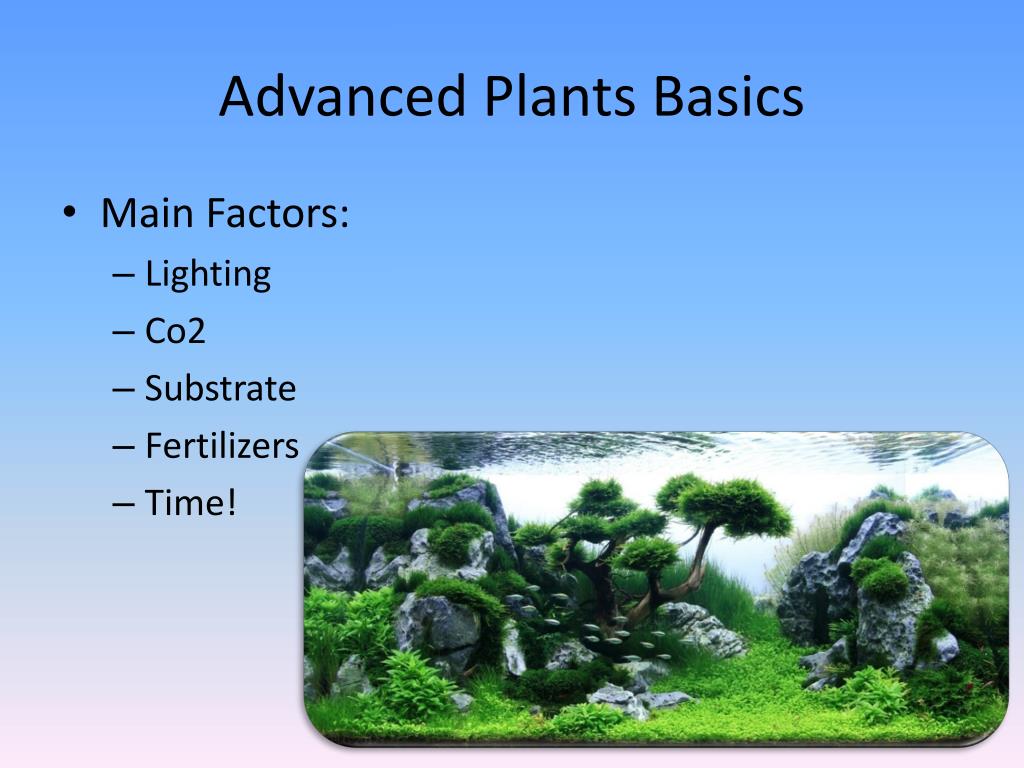 Advanced Plants Basics

• Main Factors:
– Lighting
– Co2
– Substrate
– Fertilizers
– Time!